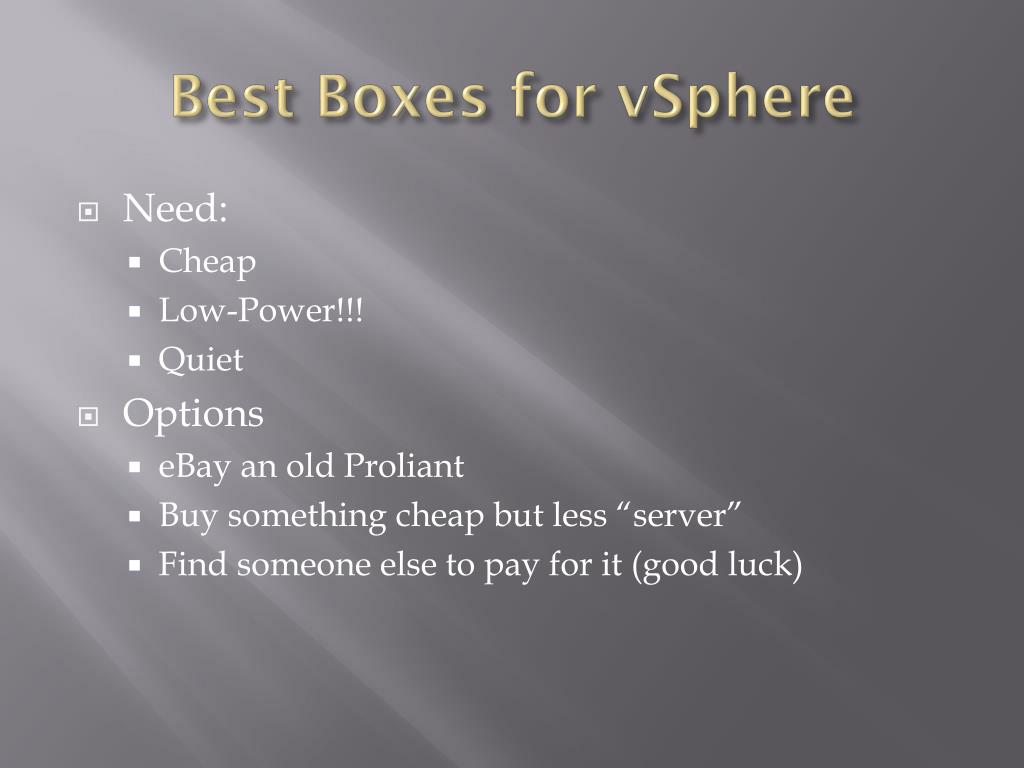 Best Boxes for vSphere

Need:
Cheap
Low-Power!!!
Quiet
Options
eBay an old Proliant
Buy something cheap but less “server”
Find someone else to pay for it (good luck)